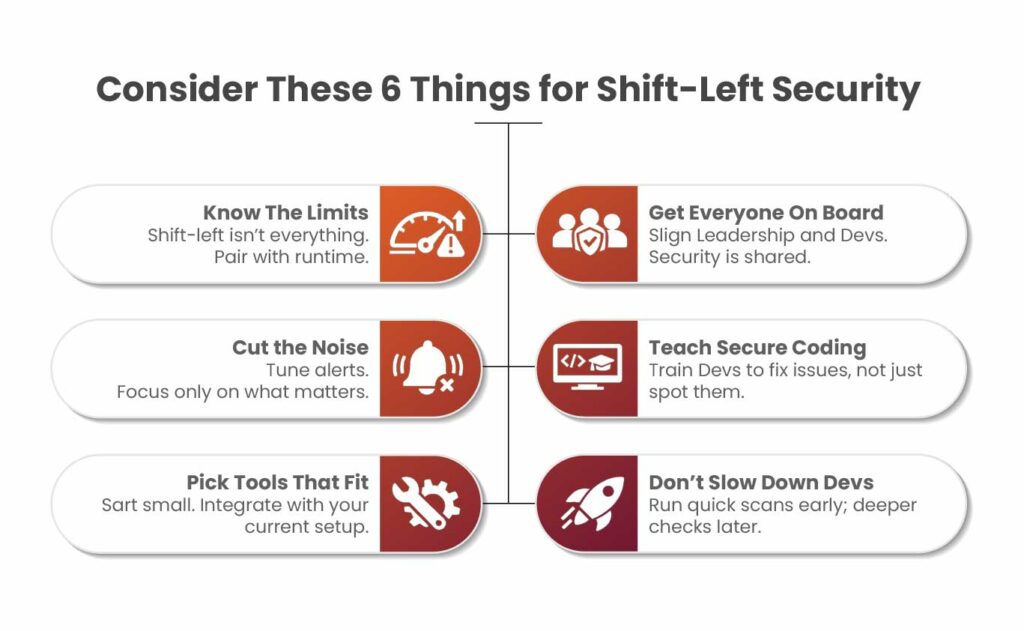 Consider These 6 Things for Shift-Left Security

Know The Limits
Shift-left isn't everything. Pair with runtime.

Cut the Noise
Tune alerts. Focus only on what matters.

Pick Tools That Fit
Sart small. Integrate with your current setup.

Get Everyone On Board
Slign Leadership and Devs. Security is shared.

Teach Secure Coding
Train Devs to fix issues, not just spot them.

Don't Slow Down Devs
Run quick scans early; deeper checks later.